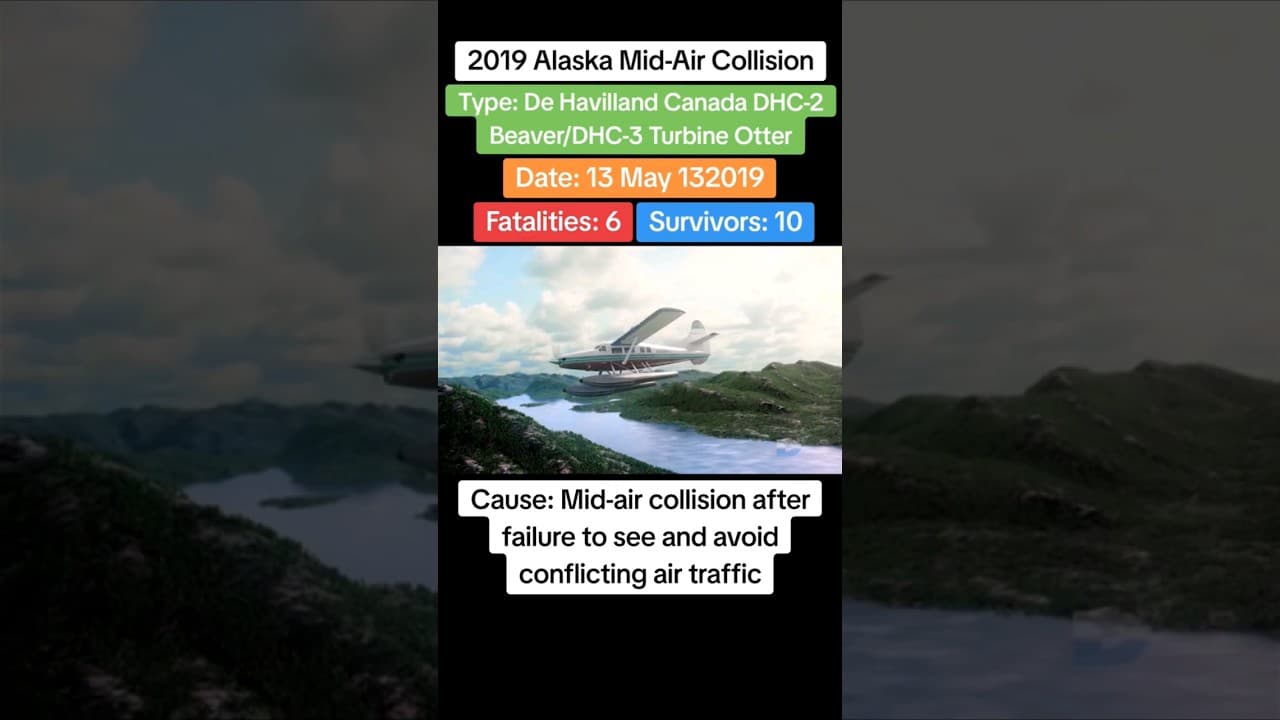 2019 Alaska Mid-Air Collision

Type: De Havilland Canada DHC-2 Beaver/DHC-3 Turbine Otter

Date: 13 May 132019

Fatalities: 6

Survivors: 10

Cause: Mid-air collision after failure to see and avoid conflicting air traffic